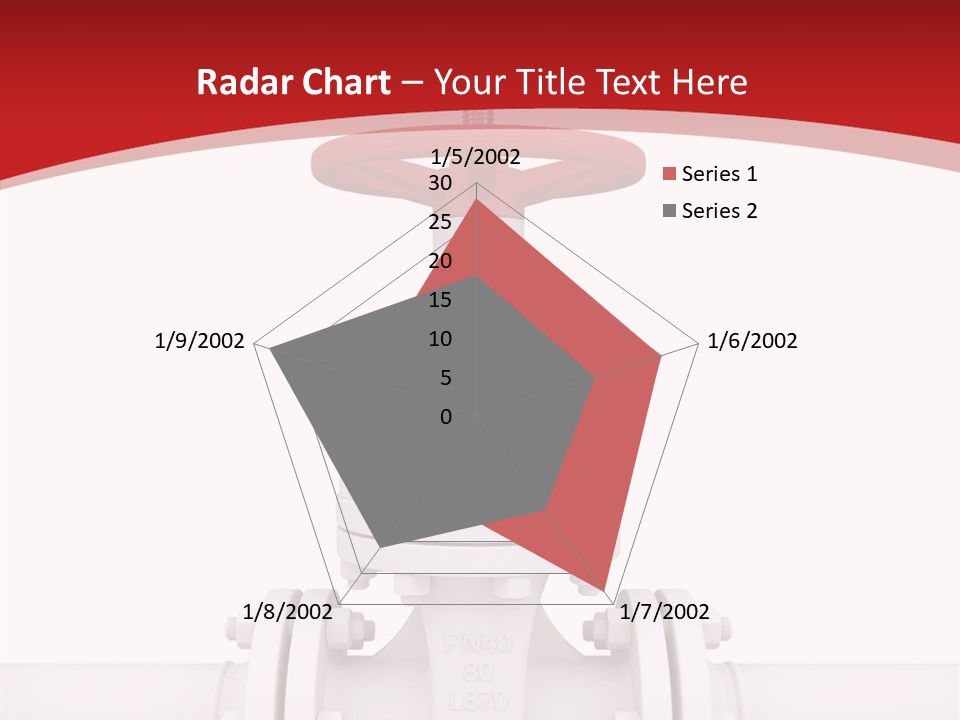 Radar Chart – Your Title Text Here

1/5/2002
30
25
20
15
10
5
0
1/6/2002
1/7/2002
1/8/2002
1/9/2002

Series 1
Series 2

PN40
80
L870